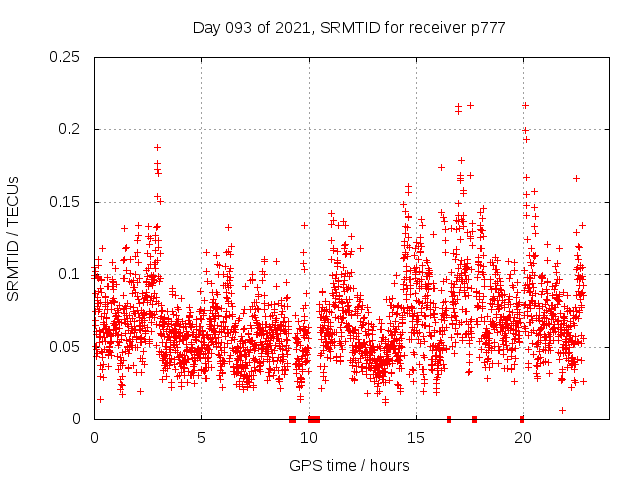 Day 093 of 2021, SRMTID for receiver p777

SRMTID / TECUs

0.25
0.2
0.15
0.1
0.05
0

0
5
10
15
20

GPS time / hours